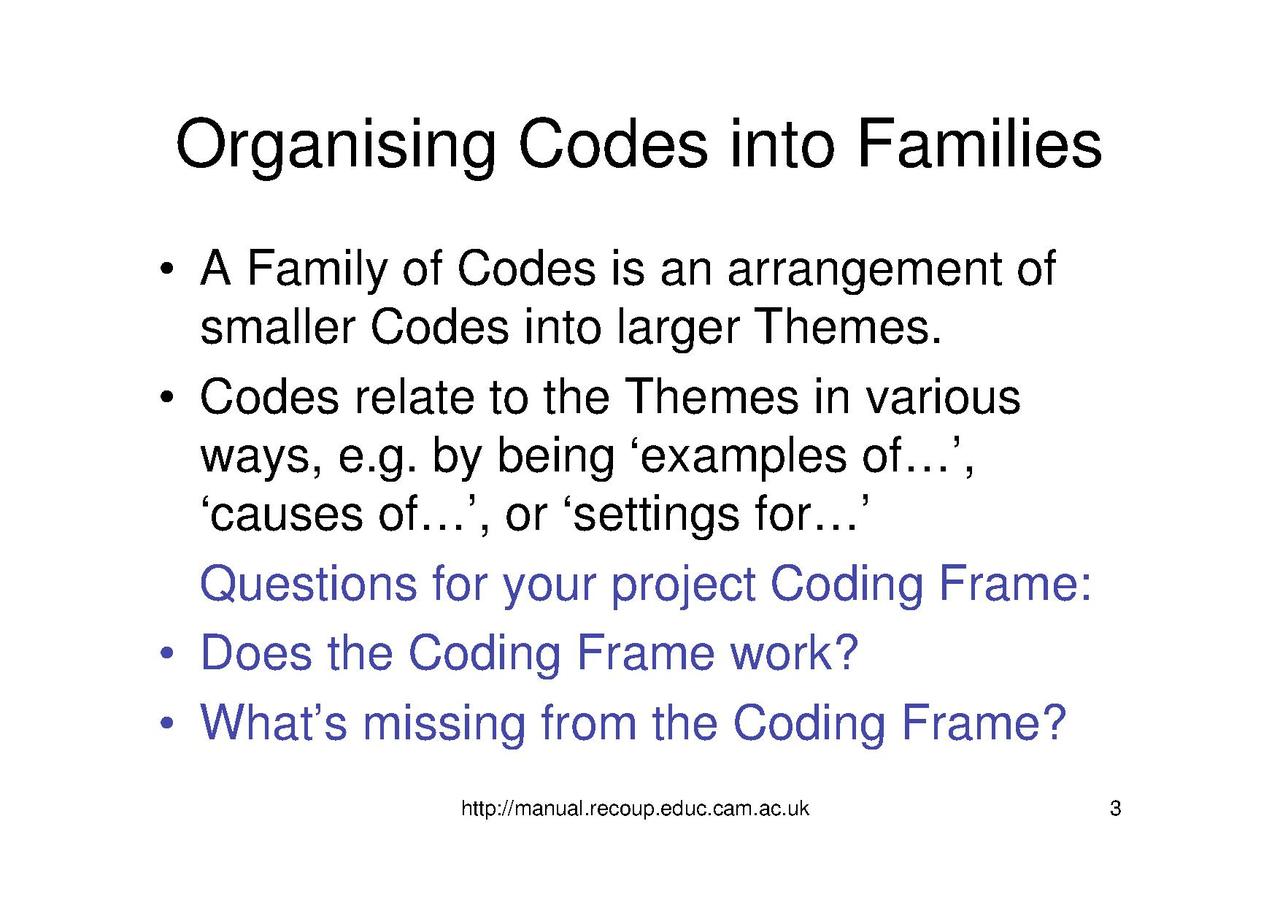 Organising Codes into Families

• A Family of Codes is an arrangement of smaller Codes into larger Themes.

• Codes relate to the Themes in various ways, e.g. by being ‘examples of…’, ‘causes of…’, or ‘settings for…’

Questions for your project Coding Frame:

• Does the Coding Frame work?

• What’s missing from the Coding Frame?

http://manual.recoup.educ.cam.ac.uk

3